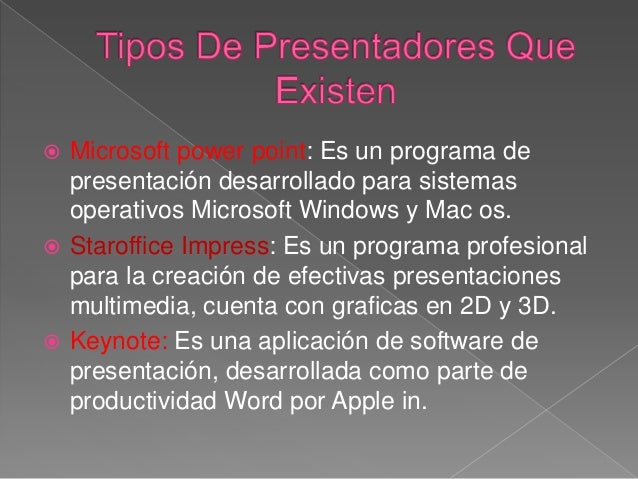 Tipos De Presentadores Que Existen

Microsoft power point: Es un programa de presentación desarrollado para sistemas operativos Microsoft Windows y Mac os.

Staroffice Impress: Es un programa profesional para la creación de efectivas presentaciones multimedia, cuenta con graficas en 2D y 3D.

Keynote: Es una aplicación de software de presentación, desarrollada como parte de productividad Word por Apple in.